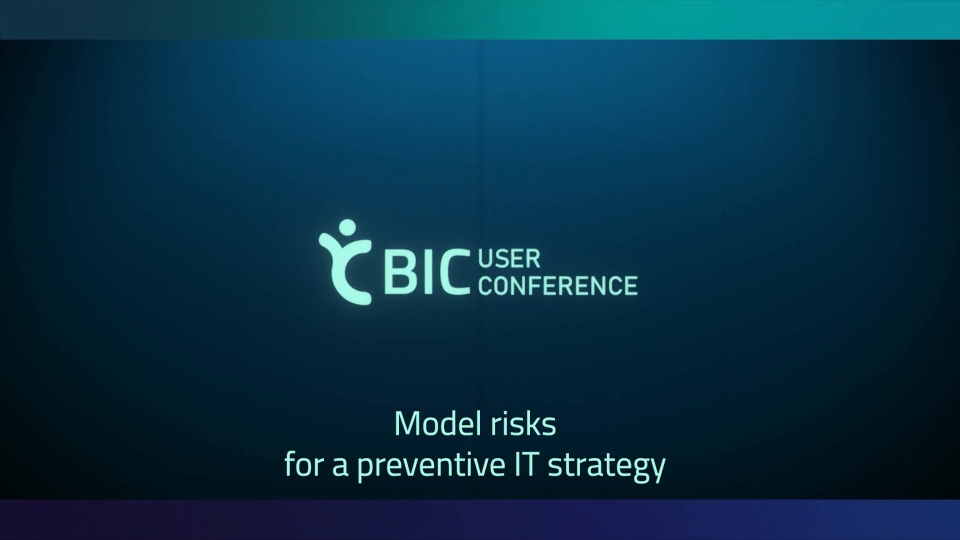 BIC USER CONFERENCE

Model risks
for a preventive IT strategy